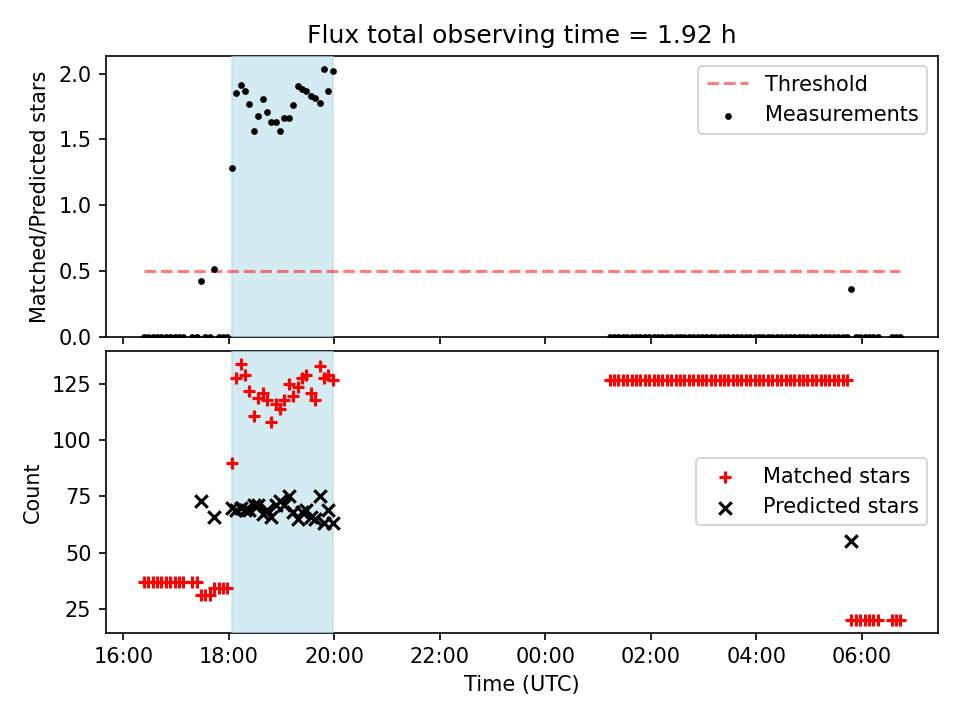 Flux total observing time = 1.92 h

Matched/Predicted stars

2.0
1.5
1.0
0.5
0.0

Threshold
Measurements

Count

125
100
75
50
25

Matched stars
Predicted stars

16:00
18:00
20:00
22:00
00:00
02:00
04:00
06:00

Time (UTC)